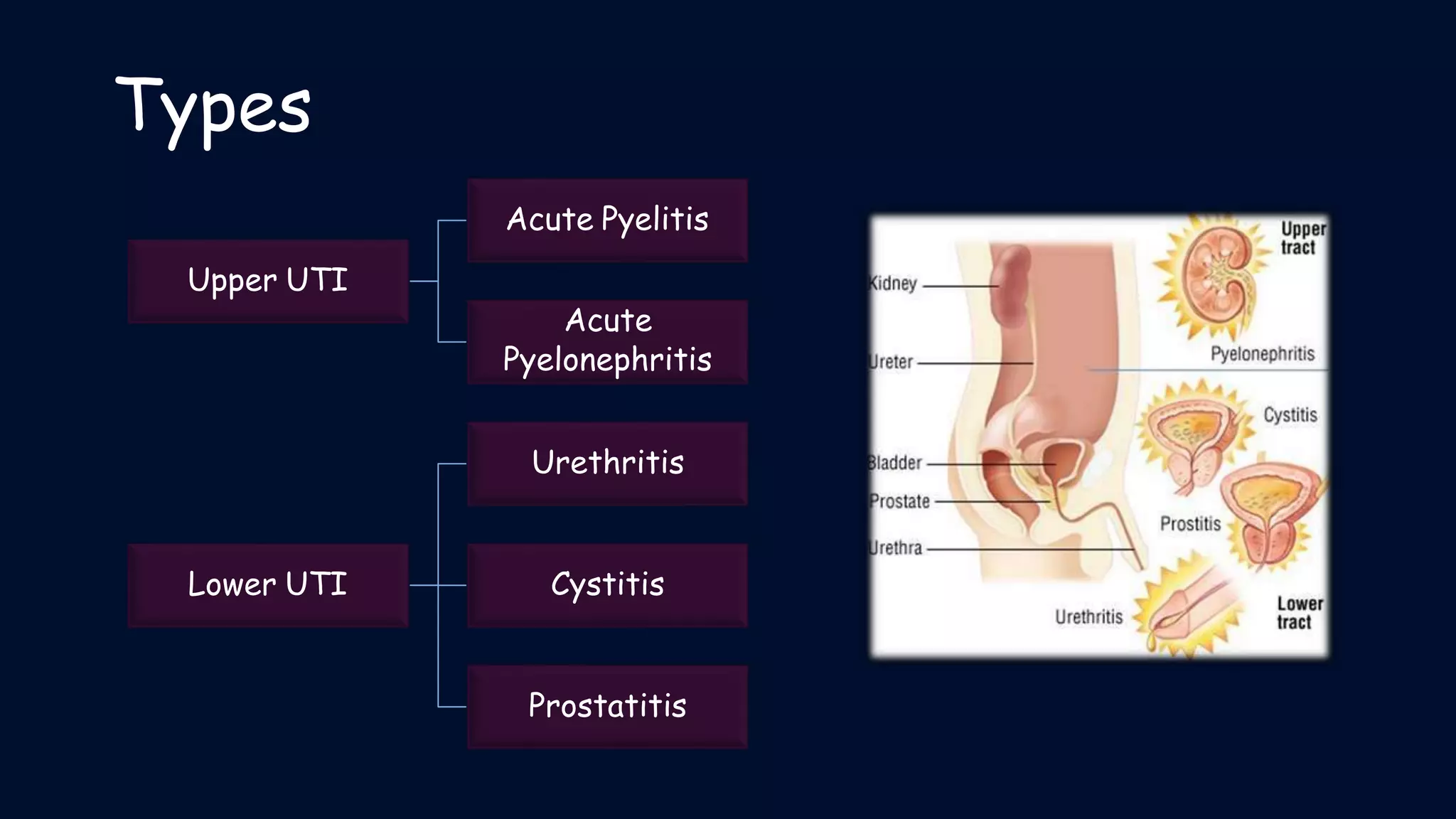 Types

Upper UTI

Acute Pyelitis

Acute Pyelonephritis

Lower UTI

Urethritis

Cystitis

Prostatitis

Kidney
Ureter
Bladder
Prostate
Urethra

Upper tract
Pyelonephritis
Cystitis
Prostitis
Urethritis
Lower tract